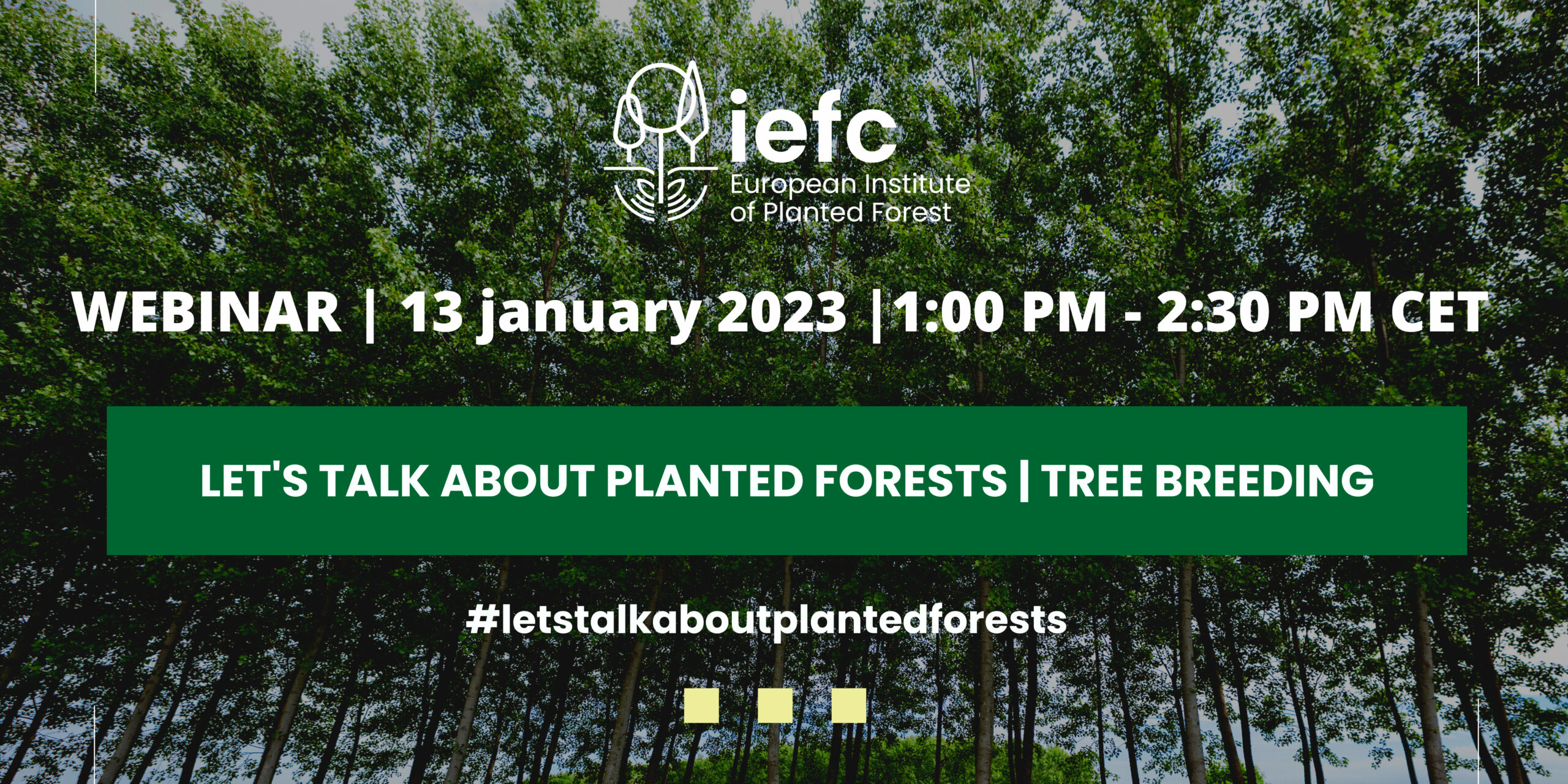 iefc
European Institute of Planted Forest

WEBINAR | 13 january 2023 |1:00 PM - 2:30 PM CET

LET'S TALK ABOUT PLANTED FORESTS | TREE BREEDING

#letstalkaboutplantedforests